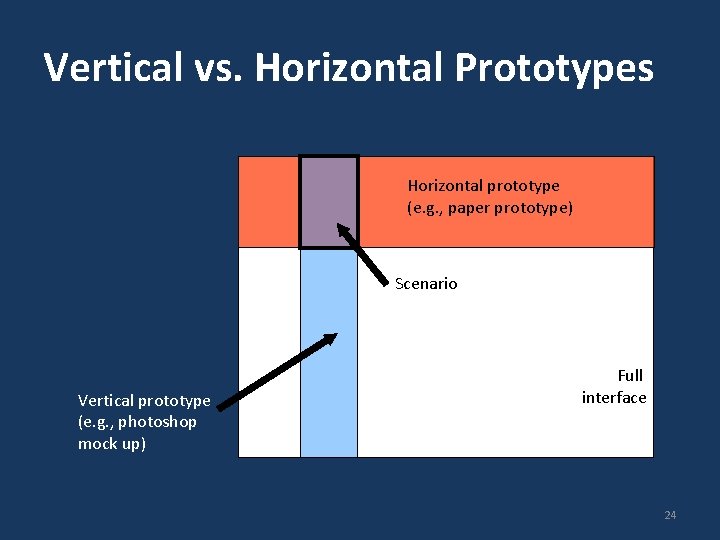 Vertical vs. Horizontal Prototypes

Horizontal prototype
(e.g., paper prototype)

Scenario

Full
interface

Vertical prototype
(e.g., photoshop
mock up)

24